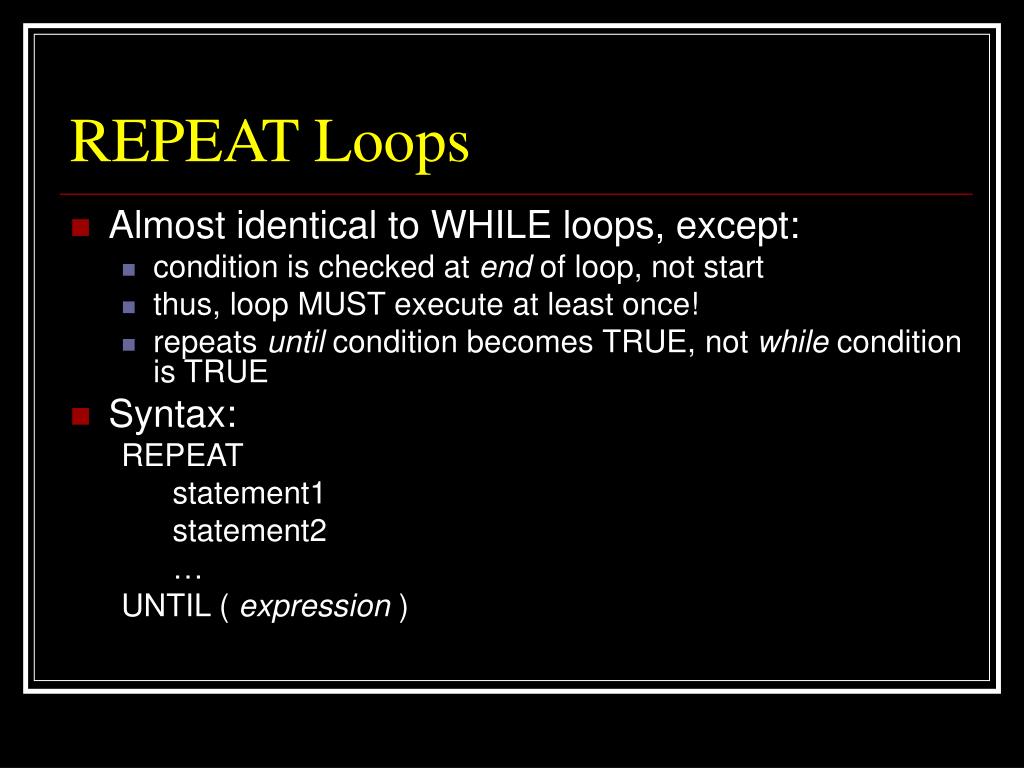 REPEAT Loops

Almost identical to WHILE loops, except:

condition is checked at end of loop, not start

thus, loop MUST execute at least once!

repeats until condition becomes TRUE, not while condition is TRUE

Syntax:

REPEAT
statement1
statement2
…
UNTIL ( expression )